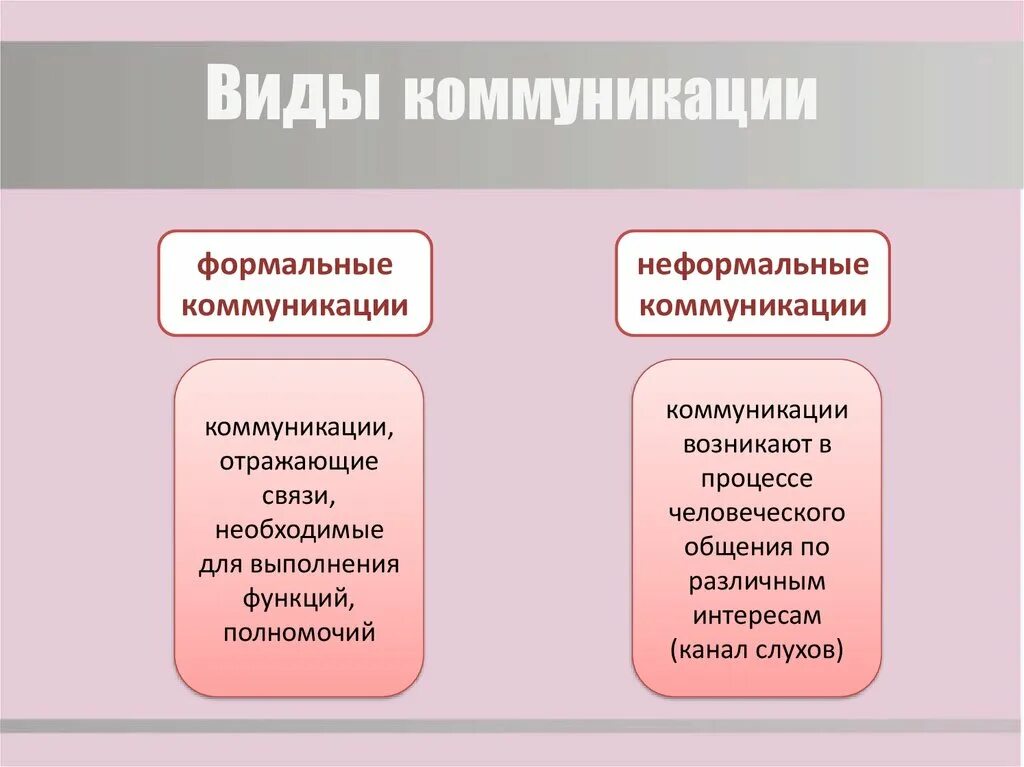 Виды коммуникации

формальные коммуникации

коммуникации, отражающие связи, необходимые для выполнения функций, полномочий

неформальные коммуникации

коммуникации возникают в процессе человеческого общения по различным интересам (канал слухов)